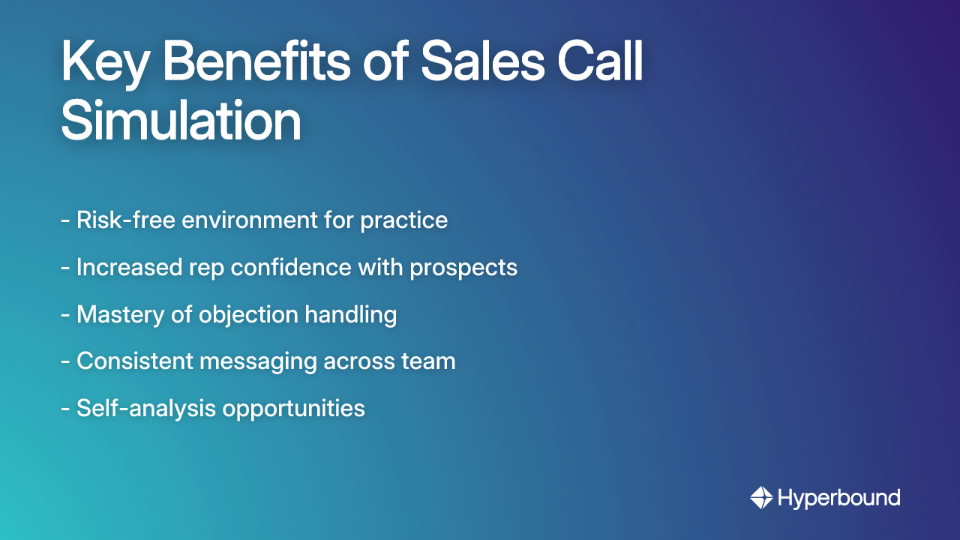 Key Benefits of Sales Call Simulation

- Risk-free environment for practice

- Increased rep confidence with prospects

- Mastery of objection handling

- Consistent messaging across team

- Self-analysis opportunities

Hyperbound